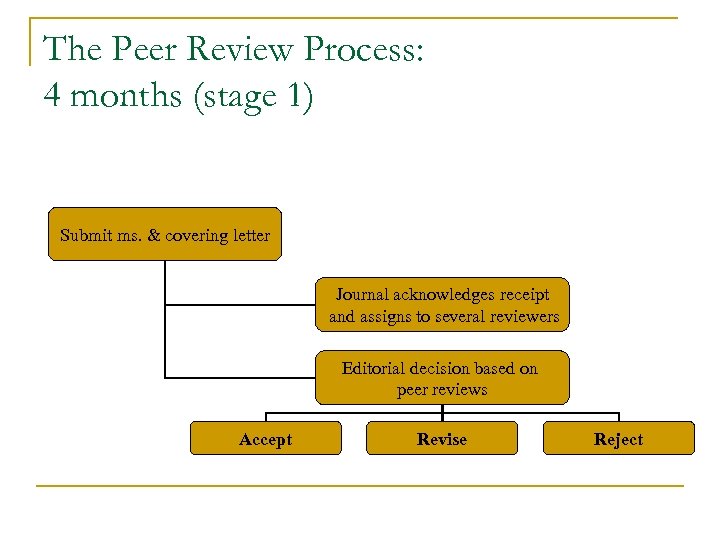 The Peer Review Process:
4 months (stage 1)

Submit ms. & covering letter

Journal acknowledges receipt and assigns to several reviewers

Editorial decision based on peer reviews

Accept

Revise

Reject